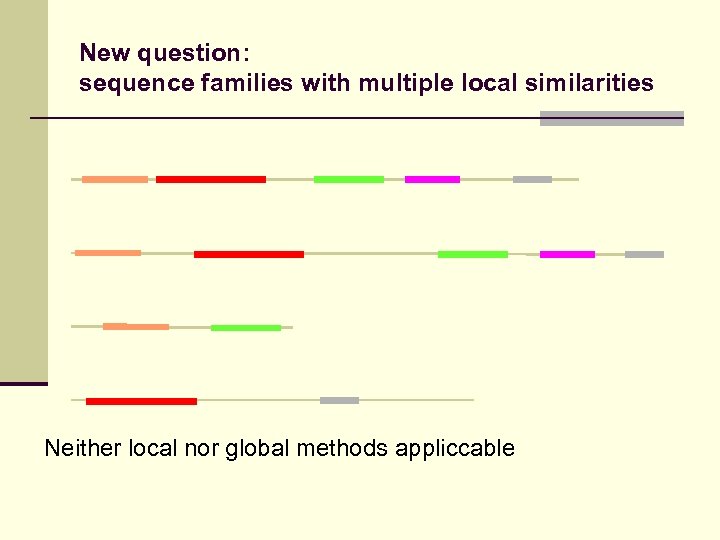 New question:
sequence families with multiple local similarities

Neither local nor global methods appliccable